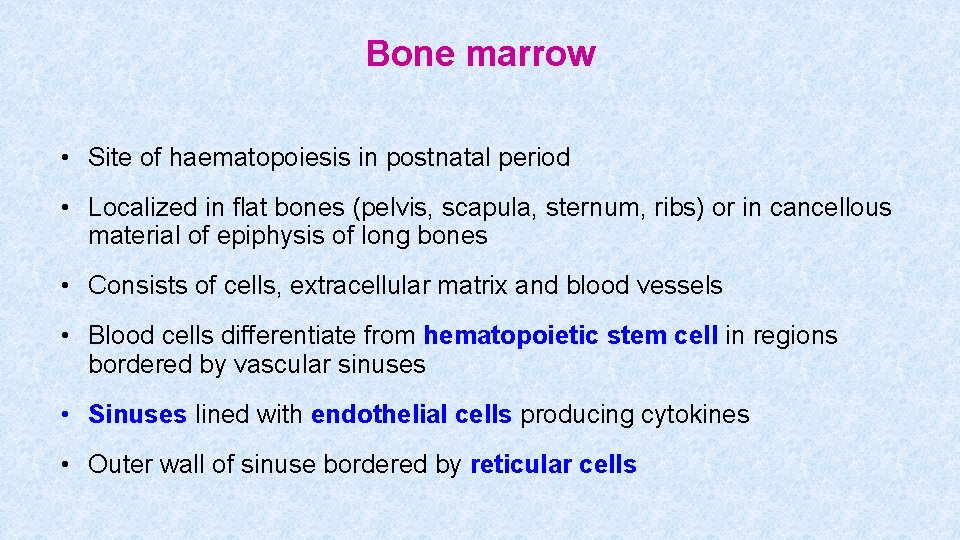 Bone marrow

• Site of haematopoiesis in postnatal period

• Localized in flat bones (pelvis, scapula, sternum, ribs) or in cancellous material of epiphysis of long bones

• Consists of cells, extracellular matrix and blood vessels

• Blood cells differentiate from hematopoietic stem cell in regions bordered by vascular sinuses

• Sinuses lined with endothelial cells producing cytokines

• Outer wall of sinuse bordered by reticular cells